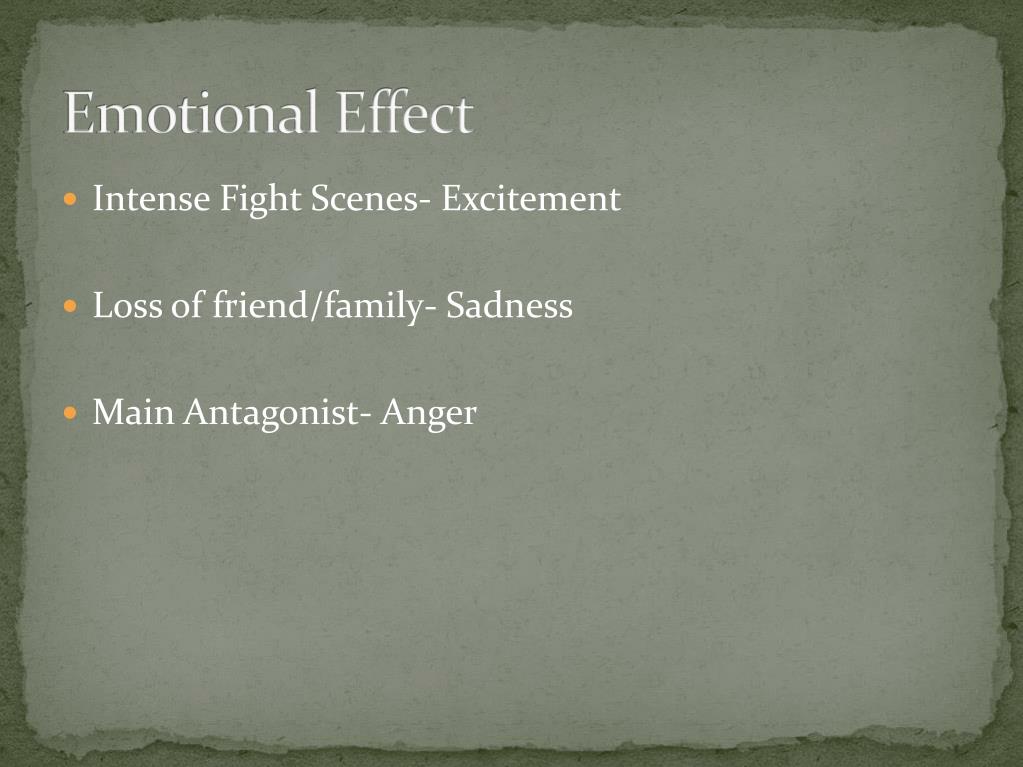 Emotional Effect

Intense Fight Scenes- Excitement

Loss of friend/family- Sadness

Main Antagonist- Anger